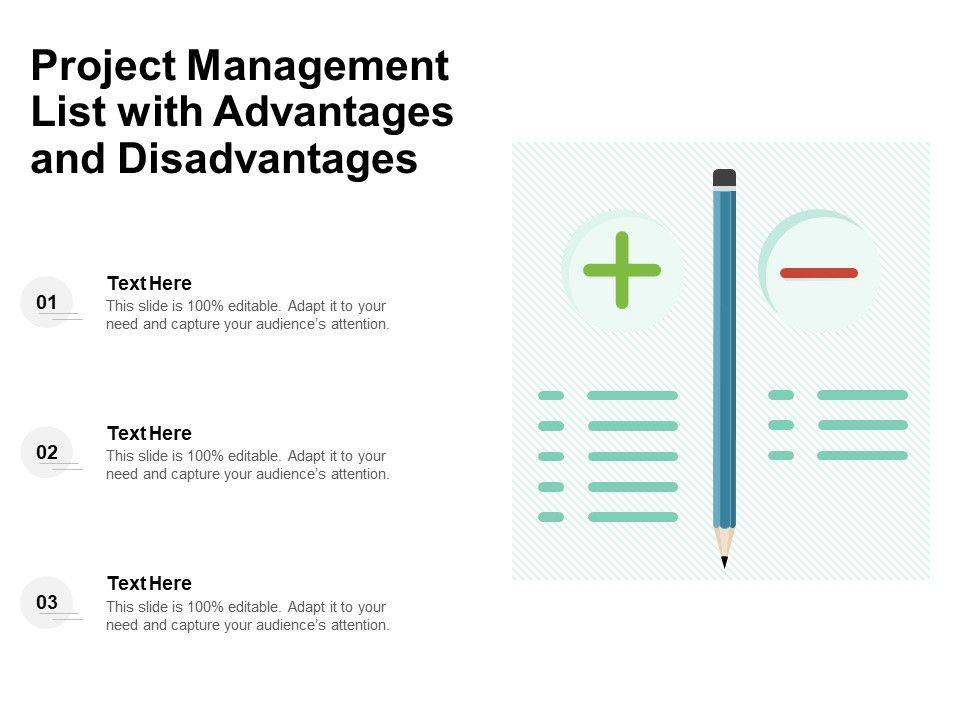 Project Management List with Advantages and Disadvantages

01

Text Here

This slide is 100% editable. Adapt it to your need and capture your audience's attention.

02

Text Here

This slide is 100% editable. Adapt it to your need and capture your audience's attention.

03

Text Here

This slide is 100% editable. Adapt it to your need and capture your audience's attention.